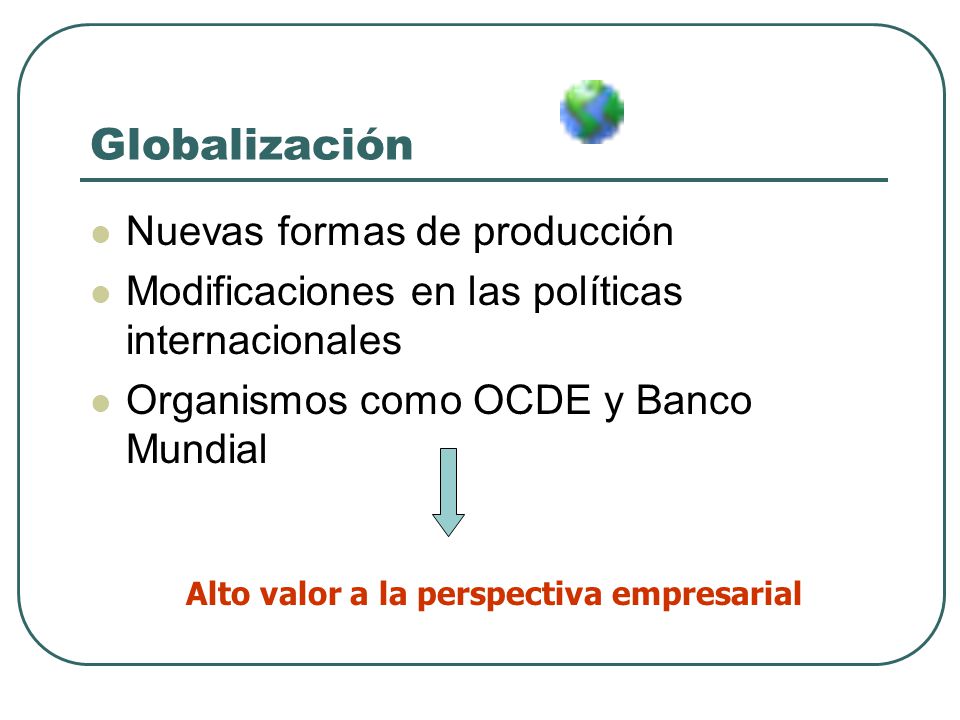 Globalización

- Nuevas formas de producción
- Modificaciones en las políticas internacionales
- Organismos como OCDE y Banco Mundial

Alto valor a la perspectiva empresarial